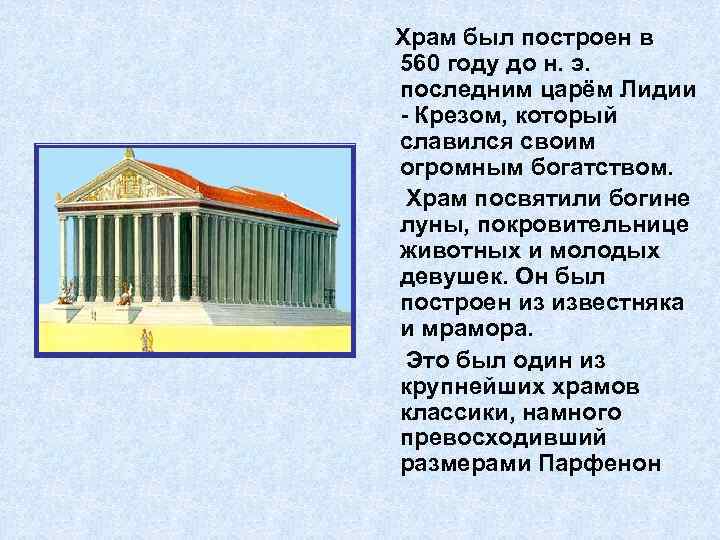 Храм был построен в 560 году до н. э. последним царём Лидии - Крезом, который славился своим огромным богатством.

Храм посвятили богине луны, покровительнице животных и молодых девушек. Он был построен из известняка и мрамора.

Это был один из крупнейших храмов классики, намного превосходивший размерами Парфенон